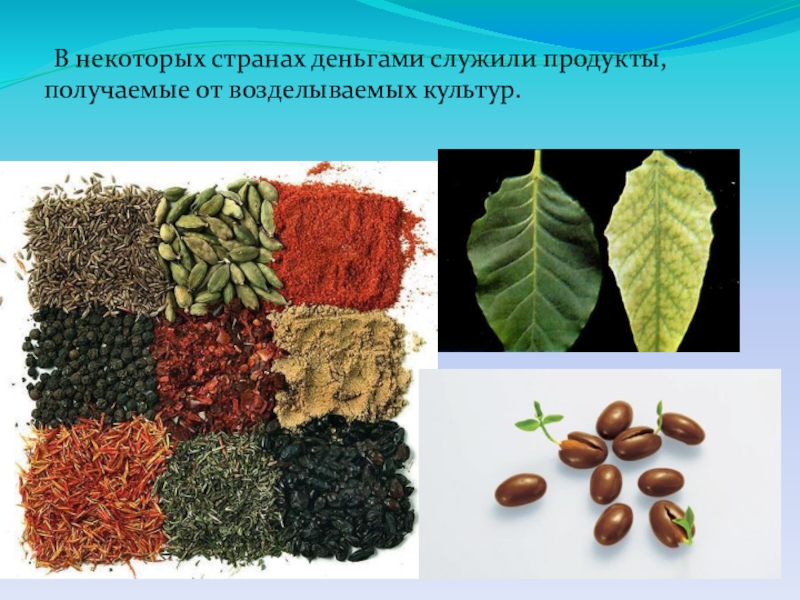 В некоторых странах деньгами служили продукты, получаемые от возделываемых культур.